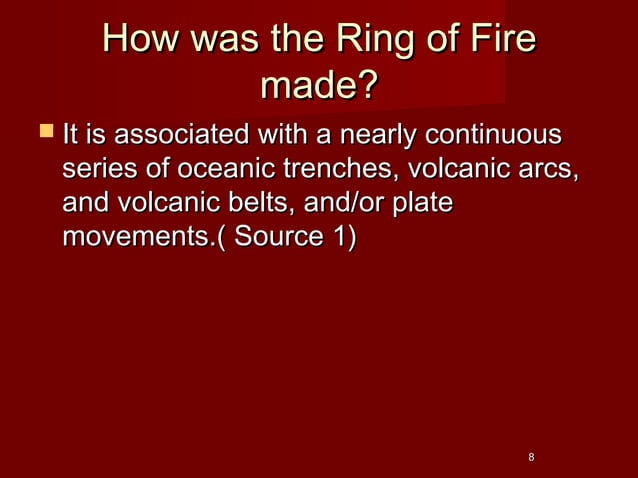 How was the Ring of Fire made?

It is associated with a nearly continuous series of oceanic trenches, volcanic arcs, and volcanic belts, and/or plate movements.( Source 1)

8